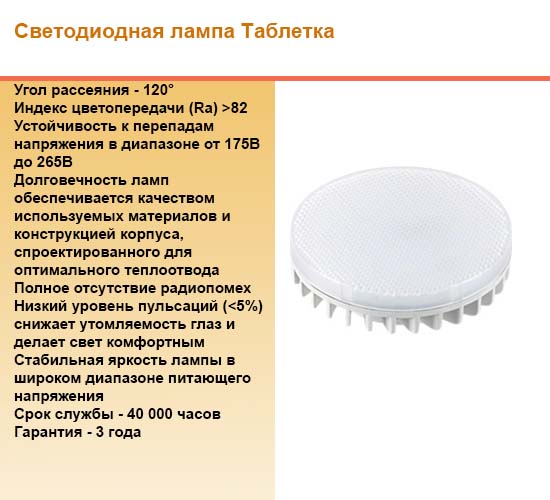 Светодиодная лампа Таблетка

Угол рассеяния - 120°
Индекс цветопередачи (Ra) >82
Устойчивость к перепадам напряжения в диапазоне от 175В до 265В
Долговечность ламп обеспечивается качеством используемых материалов и конструкцией корпуса, спроектированного для оптимального теплоотвода
Полное отсутствие радиопомех
Низкий уровень пульсаций (<5%) снижает утомляемость глаз и делает свет комфортным
Стабильная яркость лампы в широком диапазоне питающего напряжения
Срок службы - 40 000 часов
Гарантия - 3 года